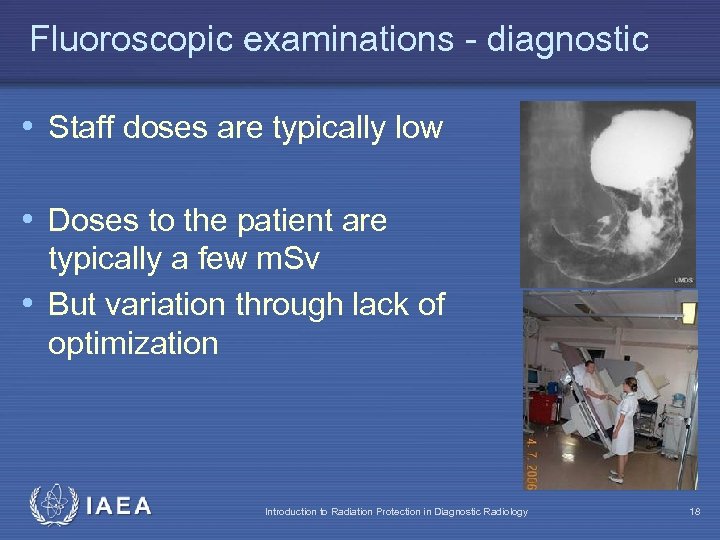 Fluoroscopic examinations - diagnostic

• Staff doses are typically low

• Doses to the patient are typically a few mSv

• But variation through lack of optimization

UMDS

4. 7. 2006

IAEA

Introduction to Radiation Protection in Diagnostic Radiology

18